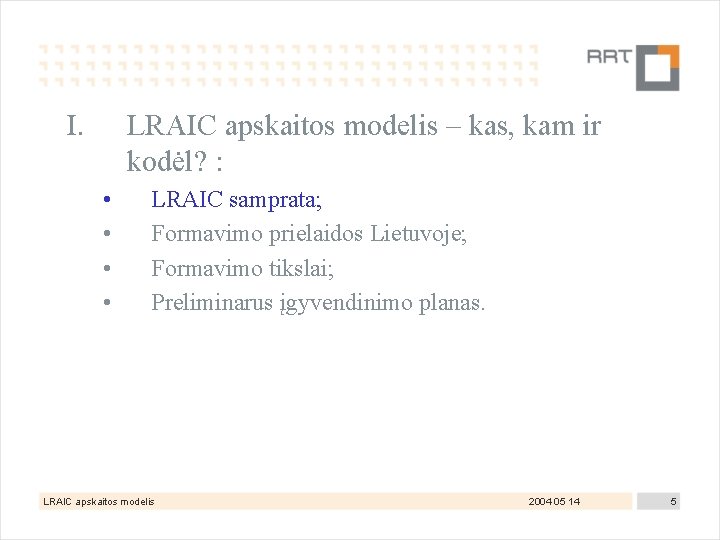 RRT

I. LRAIC apskaitos modelis – kas, kam ir kodėl? :

• LRAIC samprata;
• Formavimo prielaidos Lietuvoje;
• Formavimo tikslai;
• Preliminarus įgyvendinimo planas.

LRAIC apskaitos modelis 2004 05 14 5